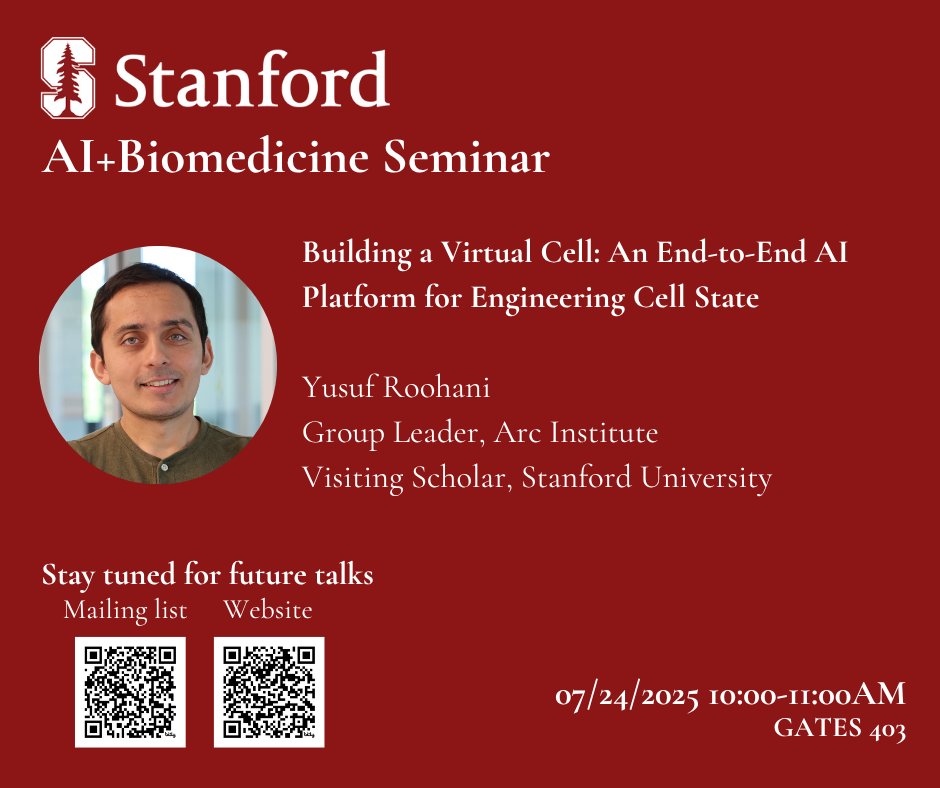 Stanford
AI+Biomedicine Seminar

Building a Virtual Cell: An End-to-End AI Platform for Engineering Cell State

Yusuf Roohani
Group Leader, Arc Institute
Visiting Scholar, Stanford University

Stay tuned for future talks
Mailing list Website

07/24/2025 10:00-11:00AM
GATES 403